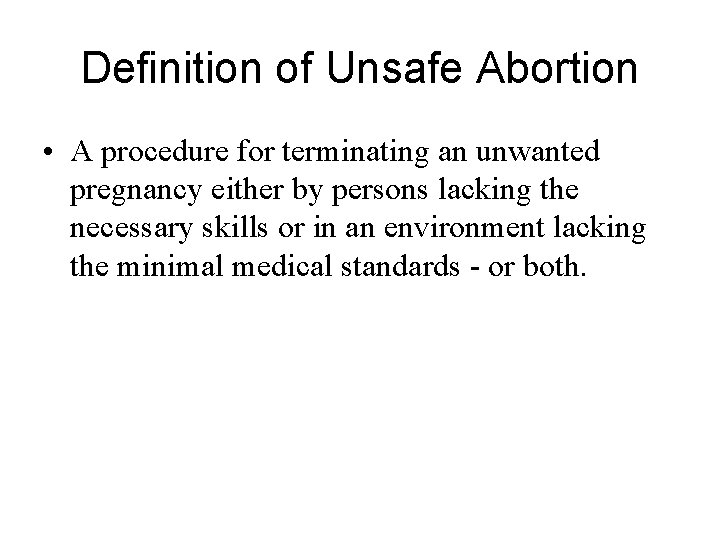 Definition of Unsafe Abortion

• A procedure for terminating an unwanted pregnancy either by persons lacking the necessary skills or in an environment lacking the minimal medical standards - or both.